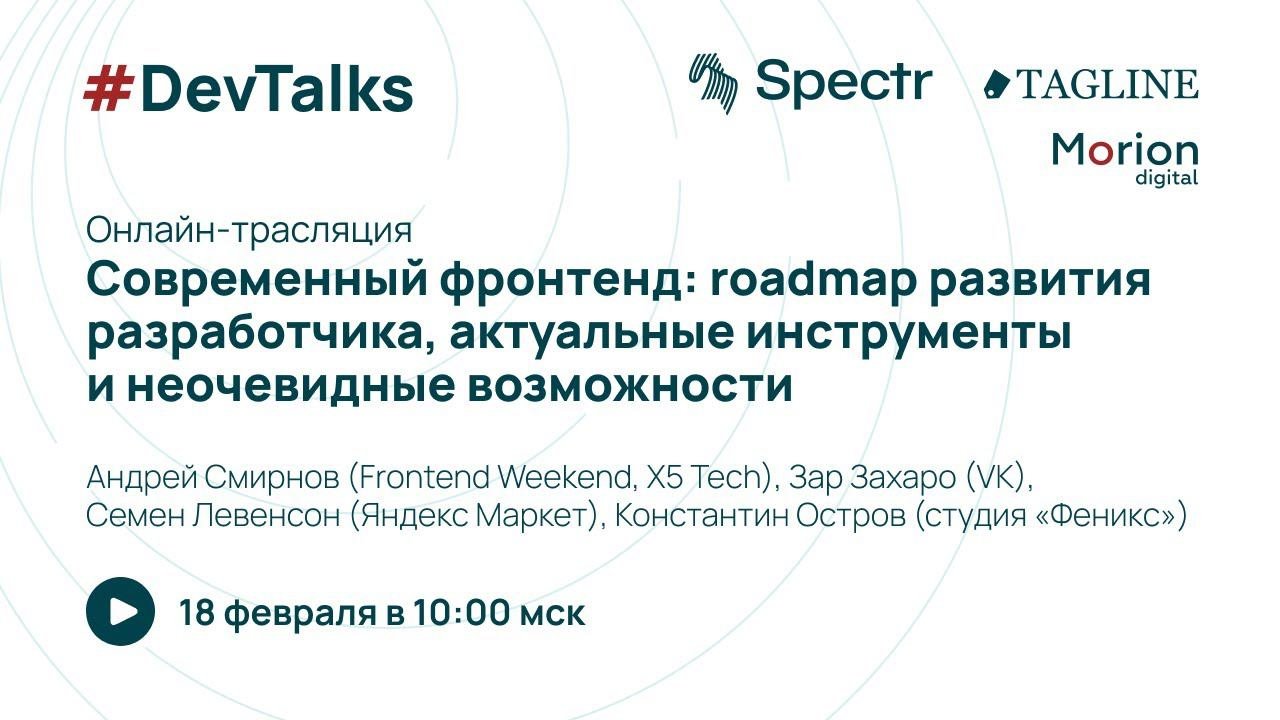 #DevTalks

Spectr

TAGLINE

Morion digital

Онлайн-трасляция

Современный фронтенд: roadmap развития разработчика, актуальные инструменты и неочевидные возможности

Андрей Смирнов (Frontend Weekend, X5 Tech), Зар Захаро (VK), Семен Левенсон (Яндекс Маркет), Константин Остров (студия «Феникс»)

18 февраля в 10:00 мск